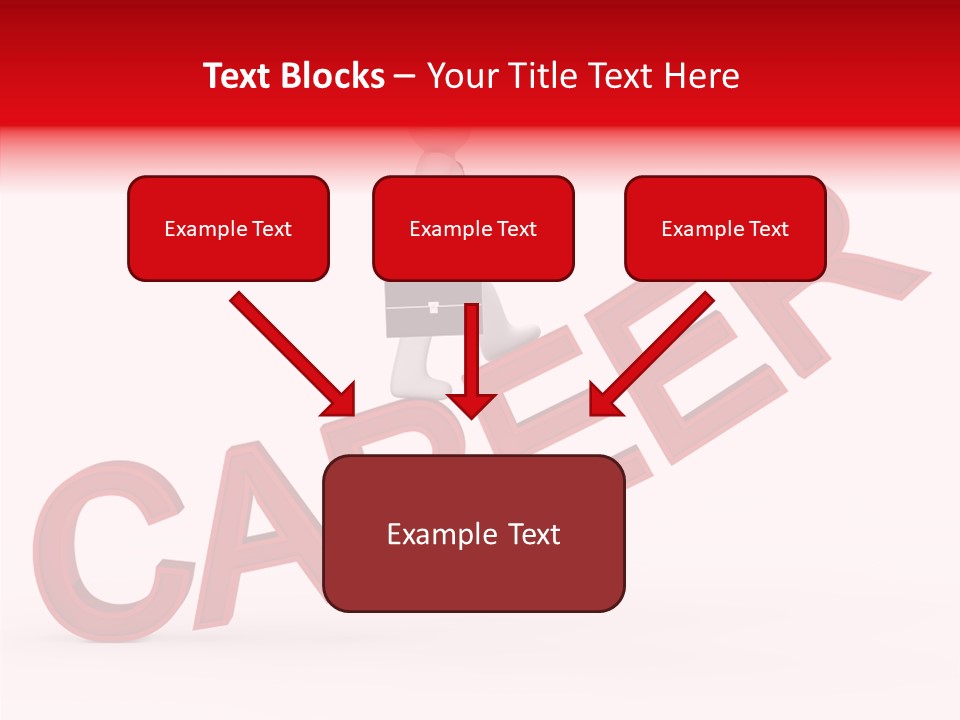 Text Blocks – Your Title Text Here

Example Text

Example Text

Example Text

Example Text

CAREER